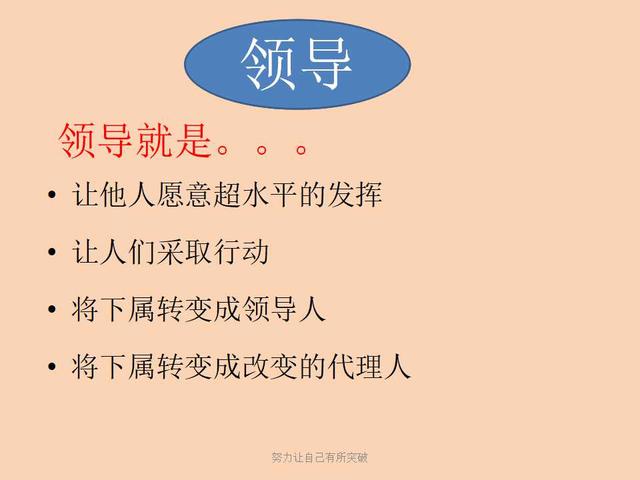 领导

领导就是。。。

• 让他人愿意超水平的发挥

• 让人们采取行动

• 将下属转变成领导人

• 将下属转变成改变的代理人

努力让自己有所突破